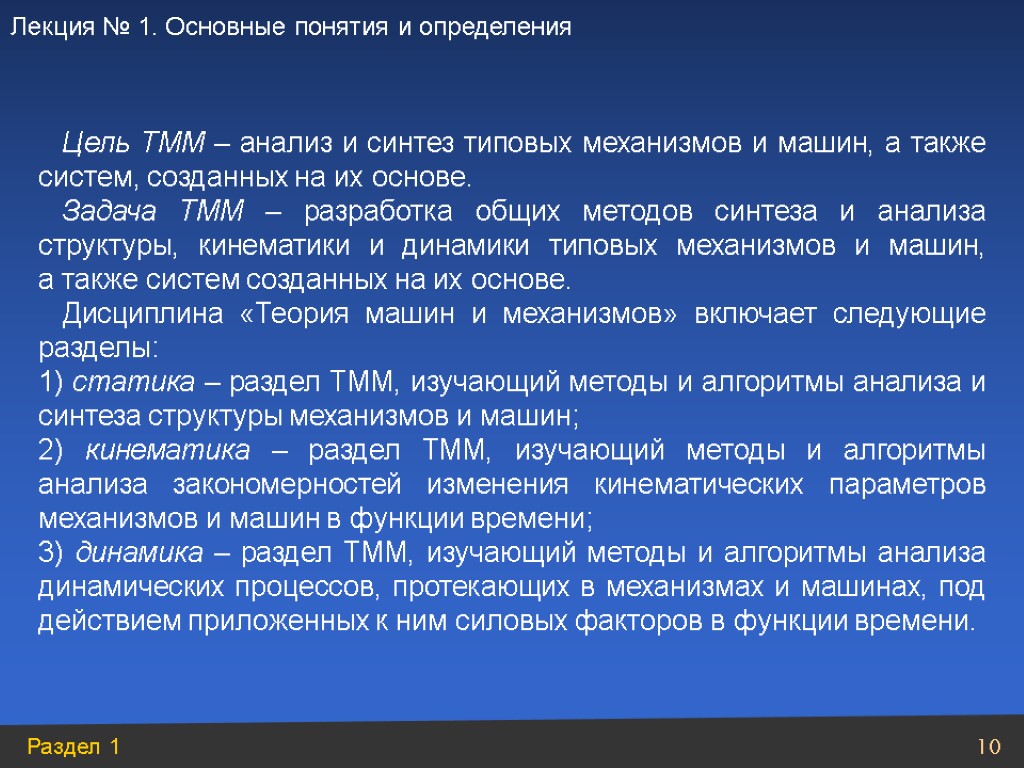 Лекция № 1. Основные понятия и определения

Цель ТММ – анализ и синтез типовых механизмов и машин, а также систем, созданных на их основе.

Задача ТММ – разработка общих методов синтеза и анализа структуры, кинематики и динамики типовых механизмов и машин, а также систем созданных на их основе.

Дисциплина «Теория машин и механизмов» включает следующие разделы:

1) статика – раздел ТММ, изучающий методы и алгоритмы анализа и синтеза структуры механизмов и машин;

2) кинематика – раздел ТММ, изучающий методы и алгоритмы анализа закономерностей изменения кинематических параметров механизмов и машин в функции времени;

3) динамика – раздел ТММ, изучающий методы и алгоритмы анализа динамических процессов, протекающих в механизмах и машинах, под действием приложенных к ним силовых факторов в функции времени.

Раздел 1

10